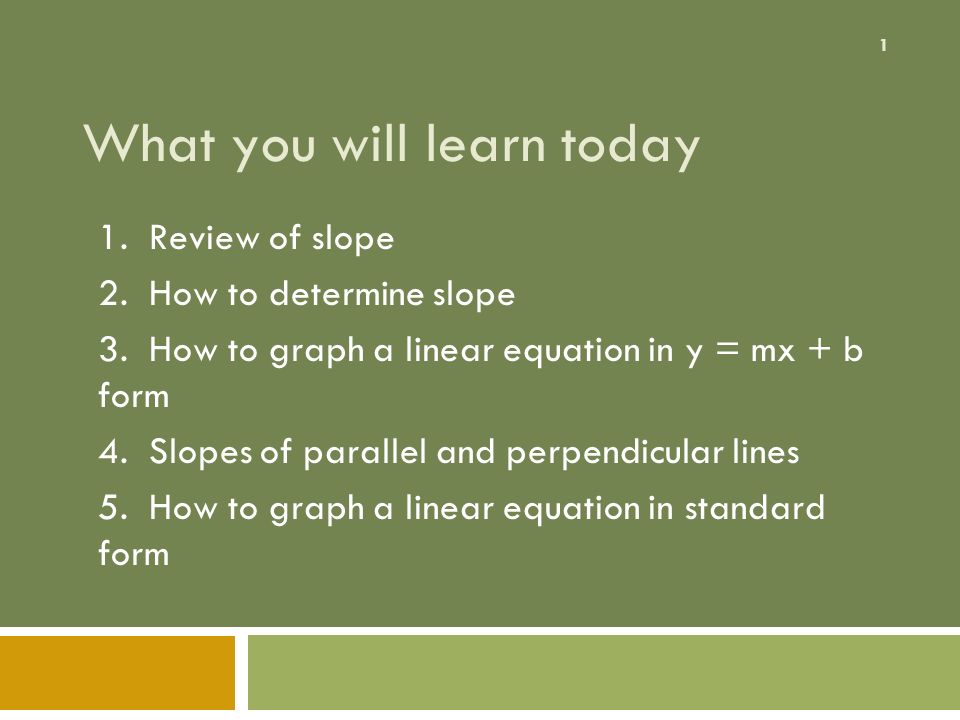 1

What you will learn today

1. Review of slope
2. How to determine slope
3. How to graph a linear equation in $y = mx + b$ form
4. Slopes of parallel and perpendicular lines
5. How to graph a linear equation in standard form